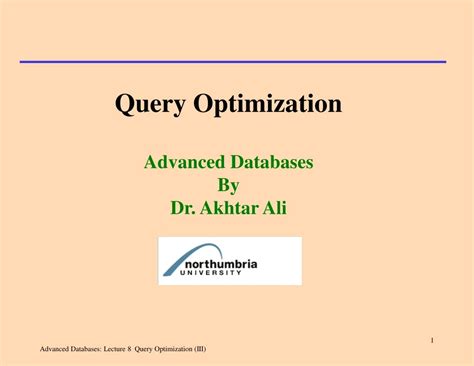 Query Optimization

Advanced Databases
By
Dr. Akhtar Ali

northumbria
UNIVERSITY

1

Advanced Databases: Lecture 8 Query Optimization (III)